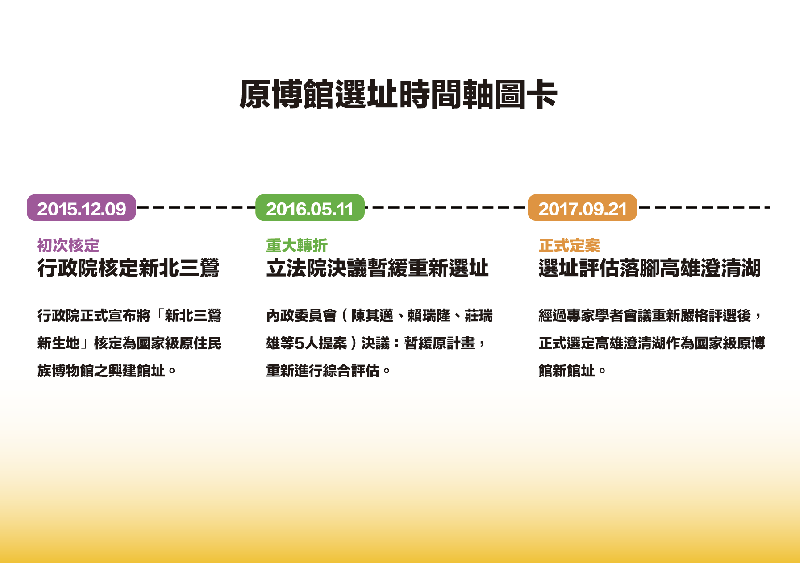 原博館選址時間軸圖卡

2015.12.09

初次核定
行政院核定新北三鶯

行政院正式宣布將「新北三鶯新生地」核定為國家級原住民族博物館之興建館址。

2016.05.11

重大轉折
立法院決議暫緩重新選址

內政委員會（陳其邁、賴瑞隆、莊瑞雄等5人提案）決議：暫緩原計畫，重新進行綜合評估。

2017.09.21

正式定案
選址評估落腳高雄澄清湖

經過專家學者會議重新嚴格評選後，正式選定高雄澄清湖作為國家級原博館新館址。